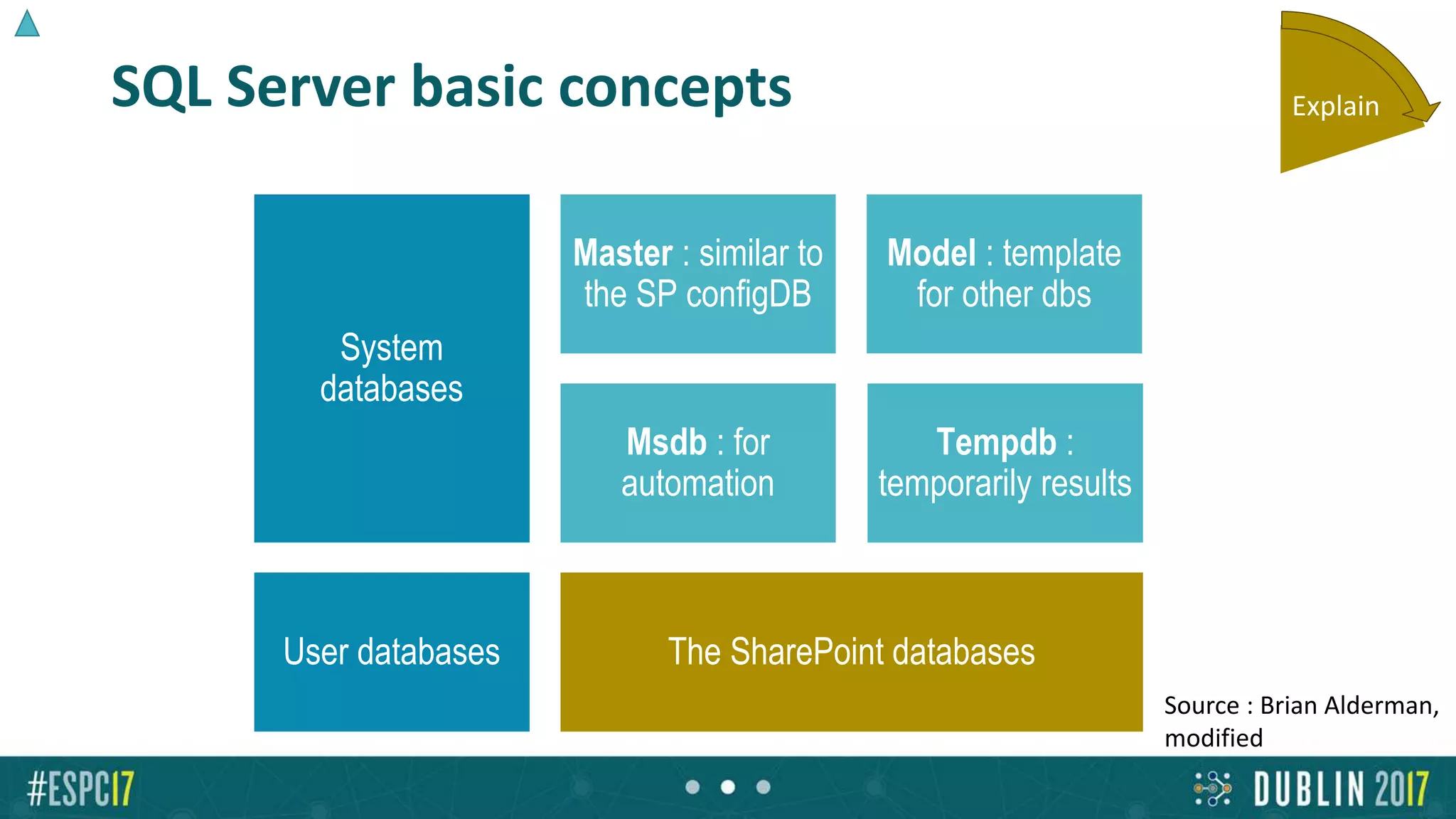 SQL Server basic concepts

Explain

System databases

Master : similar to the SP configDB

Model : template for other dbs

Msdb : for automation

Tempdb : temporarily results

User databases

The SharePoint databases

Source : Brian Alderman, modified

#ESPC17

DUBLIN 2017